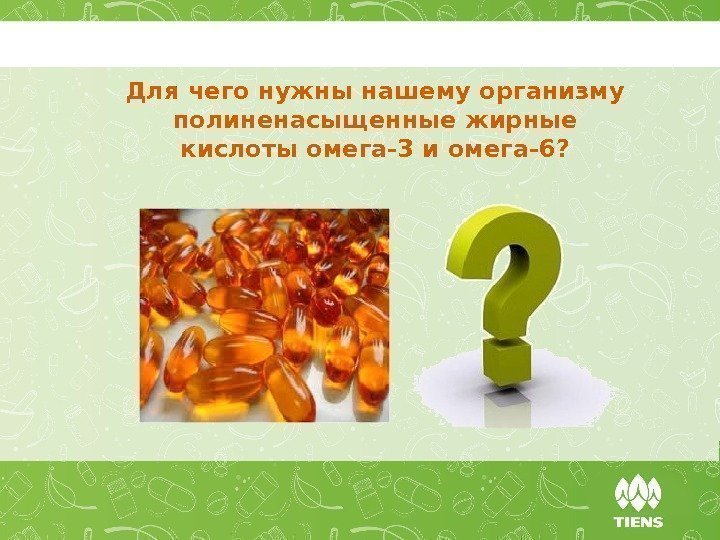 Для чего нужны нашему организму полиненасыщенные жирные кислоты омега-3 и омега-6?

TIENS